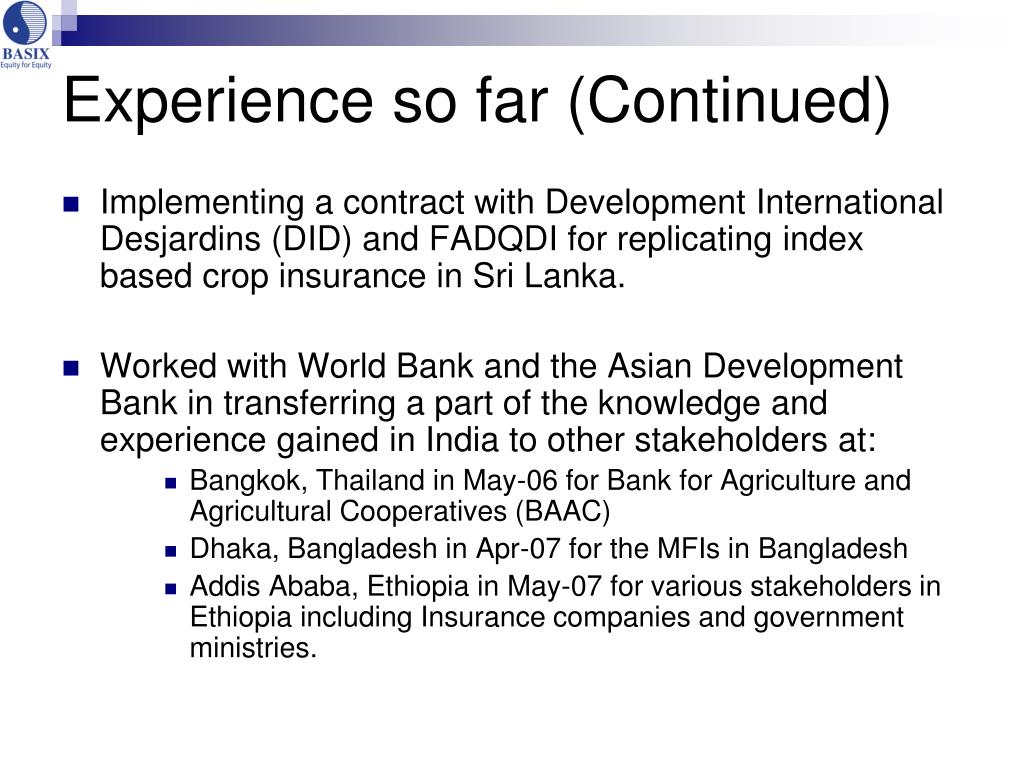 BASIX
Equity for Equity

Experience so far (Continued)

Implementing a contract with Development International Desjardins (DID) and FADQDI for replicating index based crop insurance in Sri Lanka.

Worked with World Bank and the Asian Development Bank in transferring a part of the knowledge and experience gained in India to other stakeholders at:

Bangkok, Thailand in May-06 for Bank for Agriculture and Agricultural Cooperatives (BAAC)

Dhaka, Bangladesh in Apr-07 for the MFIs in Bangladesh

Addis Ababa, Ethiopia in May-07 for various stakeholders in Ethiopia including Insurance companies and government ministries.